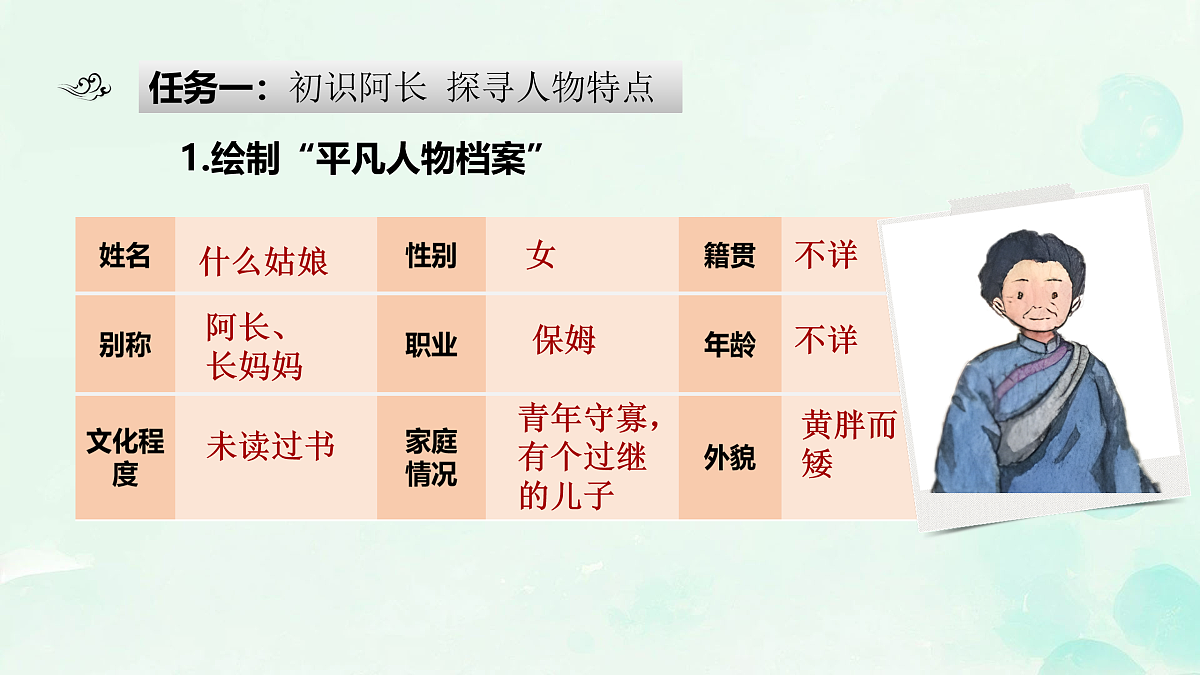 任务一：初识阿长 探寻人物特点

1.绘制“平凡人物档案”

| 姓名 | 什么姑娘 | 性别 | 女 | 籍贯 | 不详 |
|---|---|---|---|---|---|
| 别称 | 阿长、长妈妈 | 职业 | 保姆 | 年龄 | 不详 |
| 文化程度 | 未读过书 | 家庭情况 | 青年守寡，有个过继的儿子 | 外貌 | 黄胖而矮 |